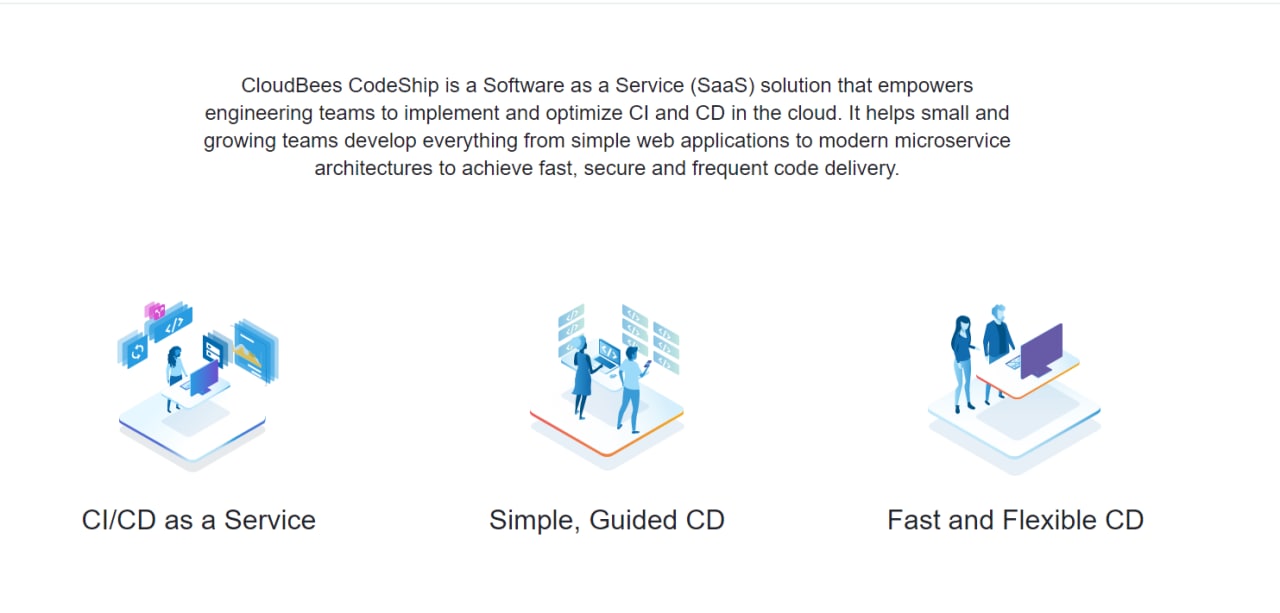 CloudBees CodeShip is a Software as a Service (SaaS) solution that empowers engineering teams to implement and optimize CI and CD in the cloud. It helps small and growing teams develop everything from simple web applications to modern microservice architectures to achieve fast, secure and frequent code delivery.

CI/CD as a Service

Simple, Guided CD

Fast and Flexible CD